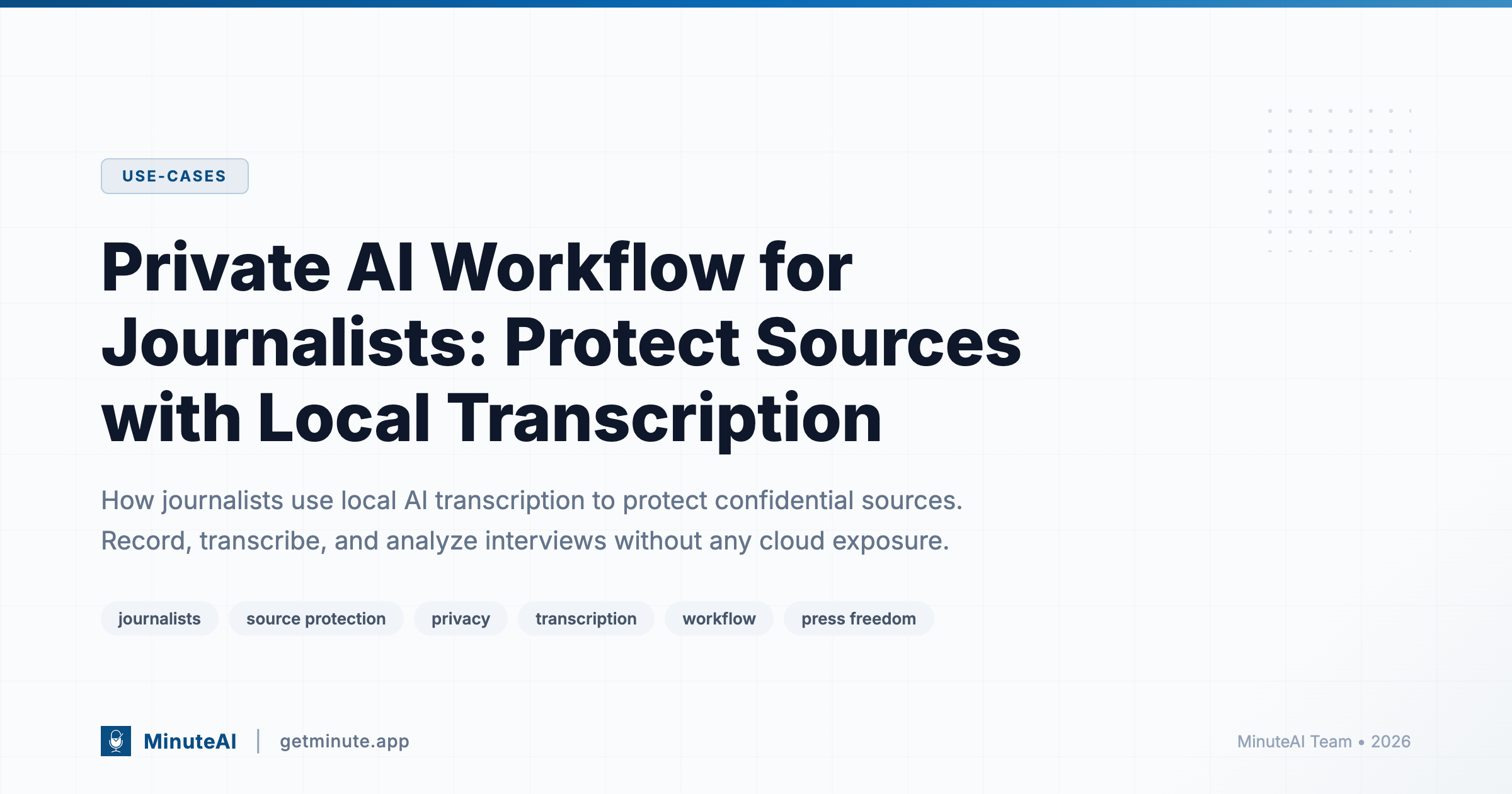 USE-CASES

Private AI Workflow for Journalists: Protect Sources with Local Transcription

How journalists use local AI transcription to protect confidential sources. Record, transcribe, and analyze interviews without any cloud exposure.

journalists source protection privacy transcription workflow press freedom

MinuteAI | getminute.app

MinuteAI Team • 2026